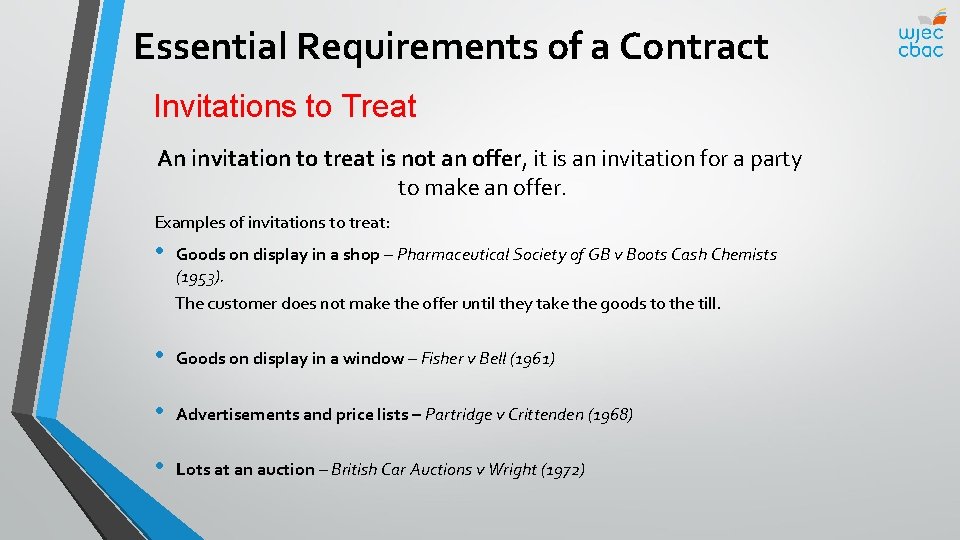 Essential Requirements of a Contract

wjec
cbac

Invitations to Treat

An invitation to treat is not an offer, it is an invitation for a party to make an offer.

Examples of invitations to treat:

• Goods on display in a shop – Pharmaceutical Society of GB v Boots Cash Chemists (1953).
The customer does not make the offer until they take the goods to the till.

• Goods on display in a window – Fisher v Bell (1961)

• Advertisements and price lists – Partridge v Crittenden (1968)

• Lots at an auction – British Car Auctions v Wright (1972)